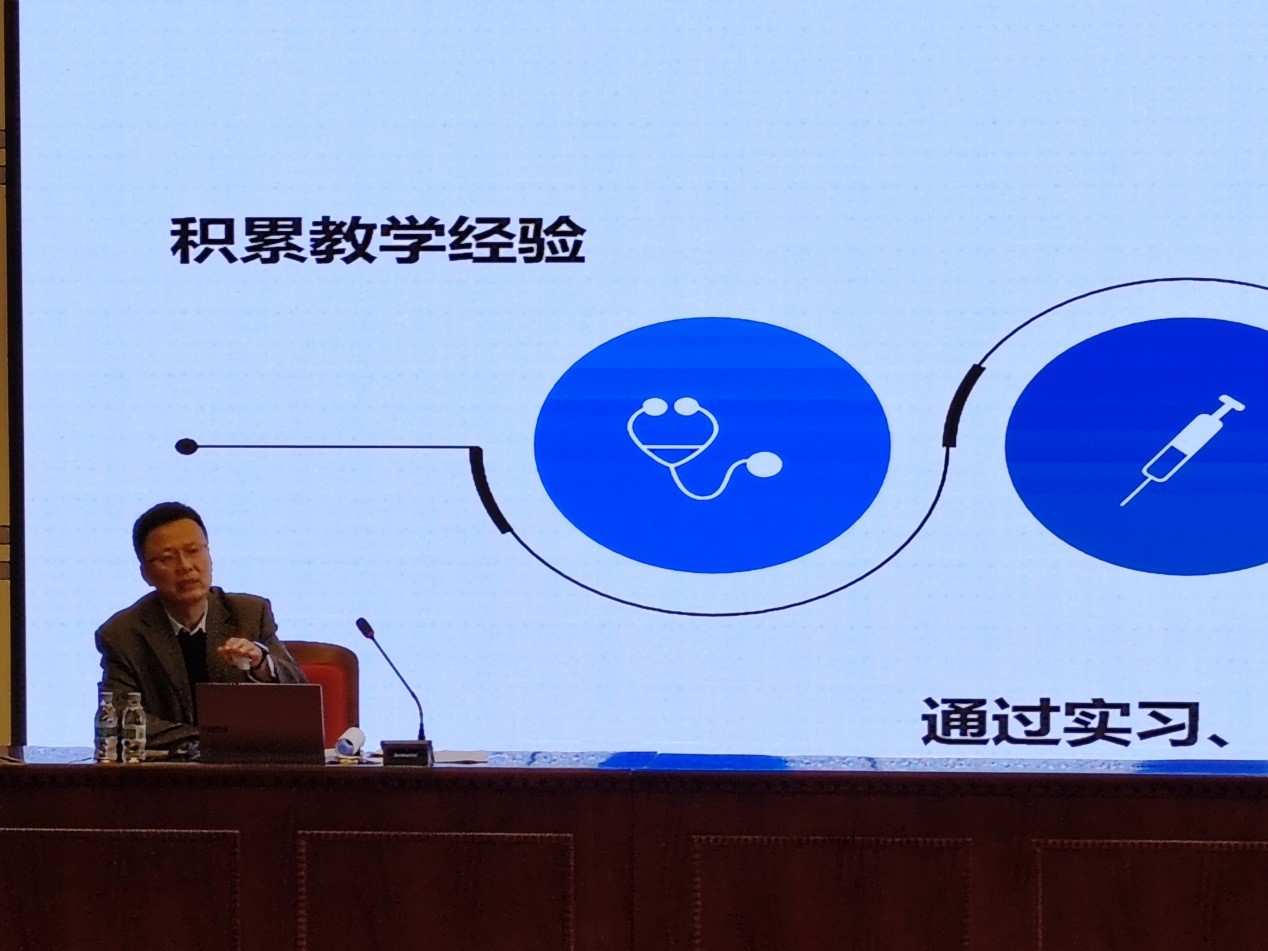 积累教学经验

通过实习、